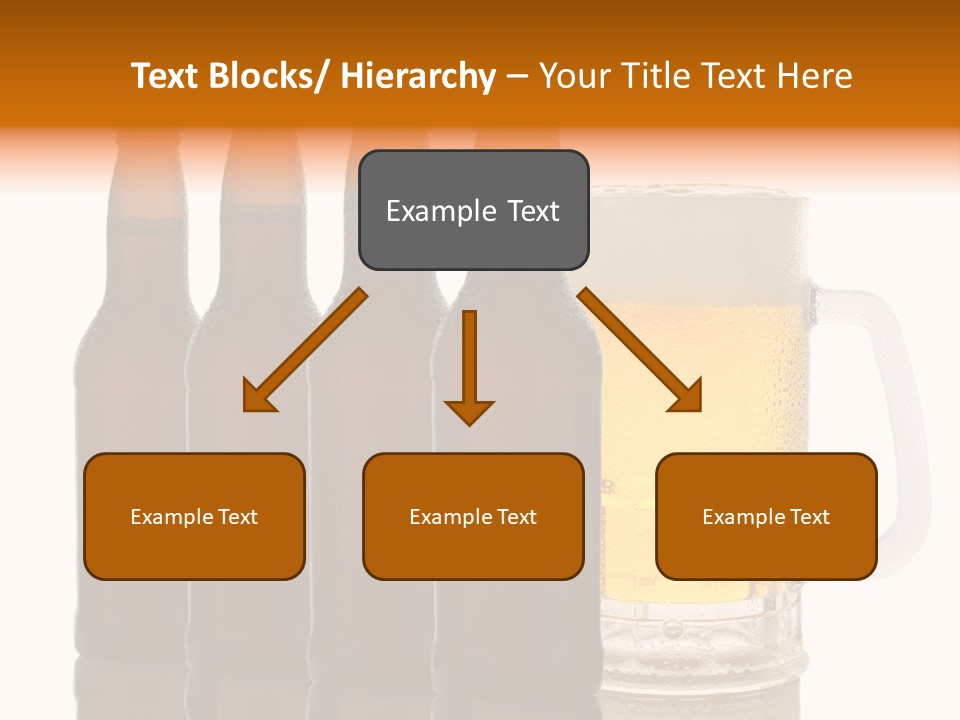 Text Blocks/ Hierarchy – Your Title Text Here

Example Text

Example Text

Example Text

Example Text